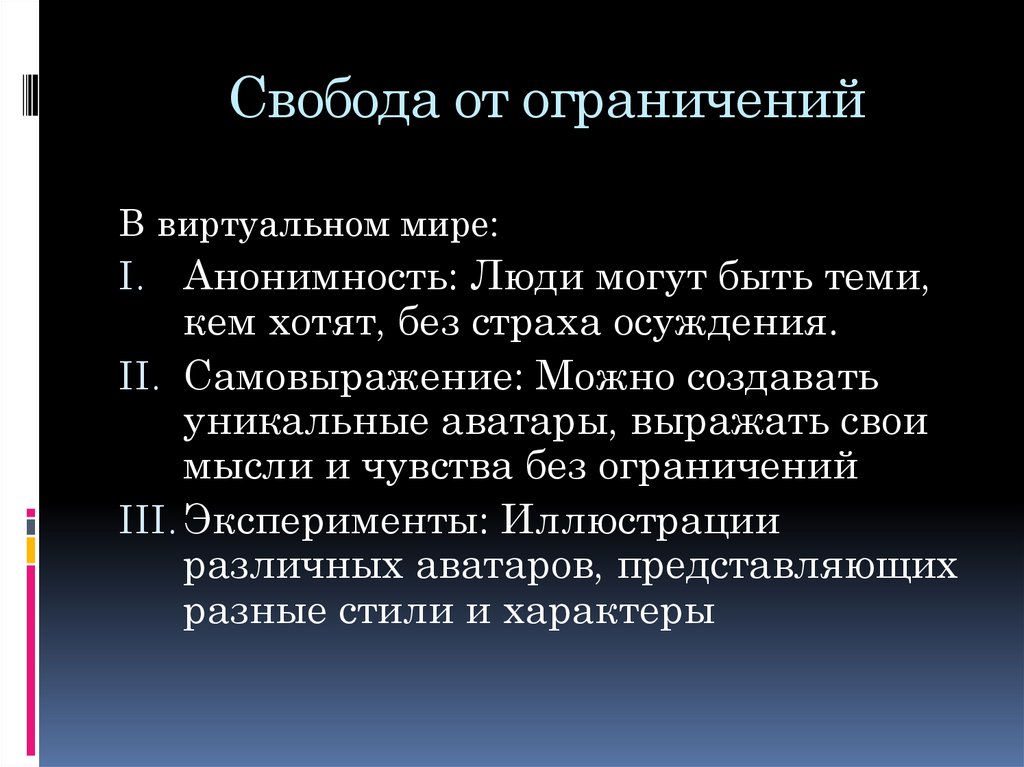 Свобода от ограничений

В виртуальном мире:

I. Анонимность: Люди могут быть теми, кем хотят, без страха осуждения.

II. Самовыражение: Можно создавать уникальные аватары, выражать свои мысли и чувства без ограничений

III. Эксперименты: Иллюстрации различных аватаров, представляющих разные стили и характеры